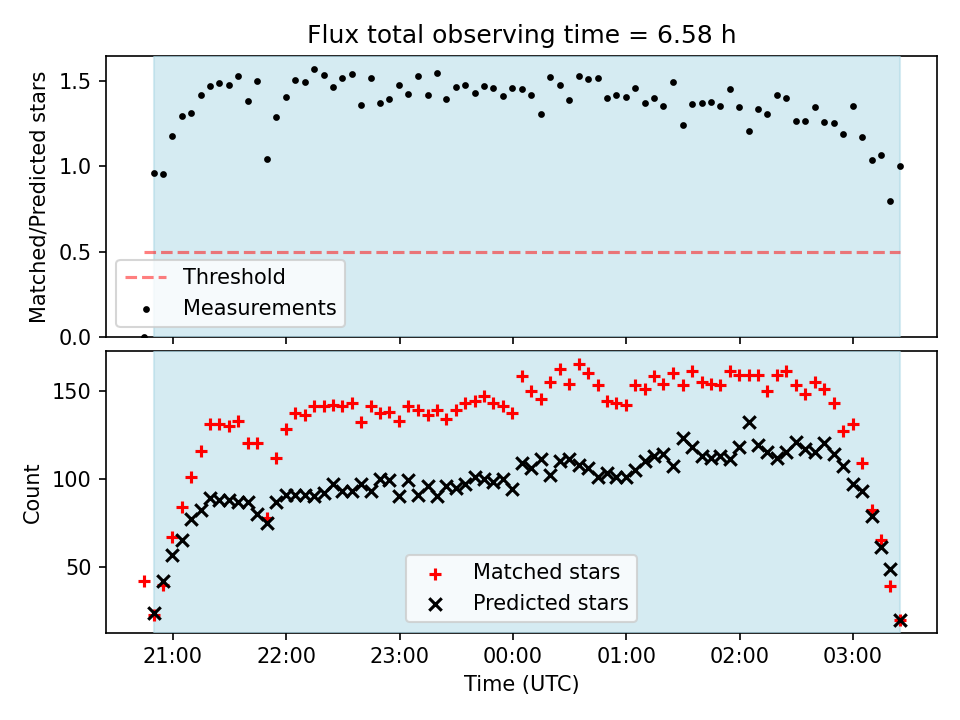 Flux total observing time = 6.58 h

Matched/Predicted stars

1.5
1.0
0.5
0.0

Threshold
Measurements

Count

150
100
50

Matched stars
Predicted stars

21:00
22:00
23:00
00:00
01:00
02:00
03:00

Time (UTC)